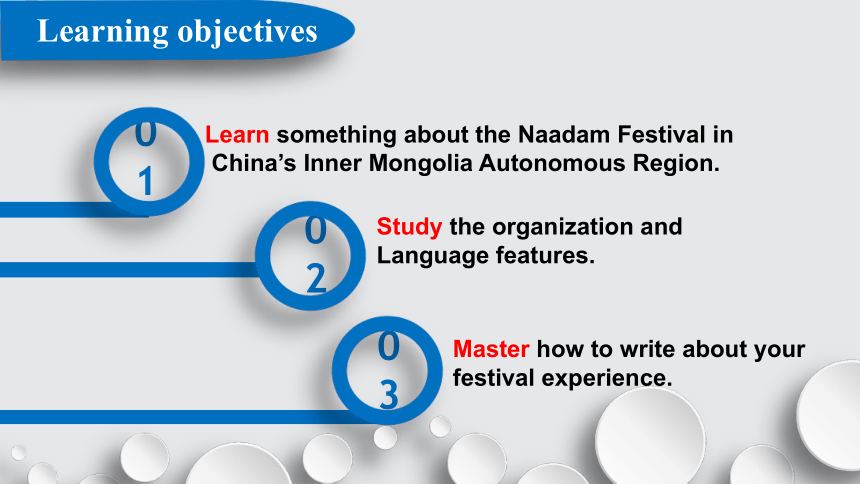 Learning objectives

01 Learn something about the Naadam Festival in China's Inner Mongolia Autonomous Region.

02 Study the organization and Language features.

03 Master how to write about your festival experience.